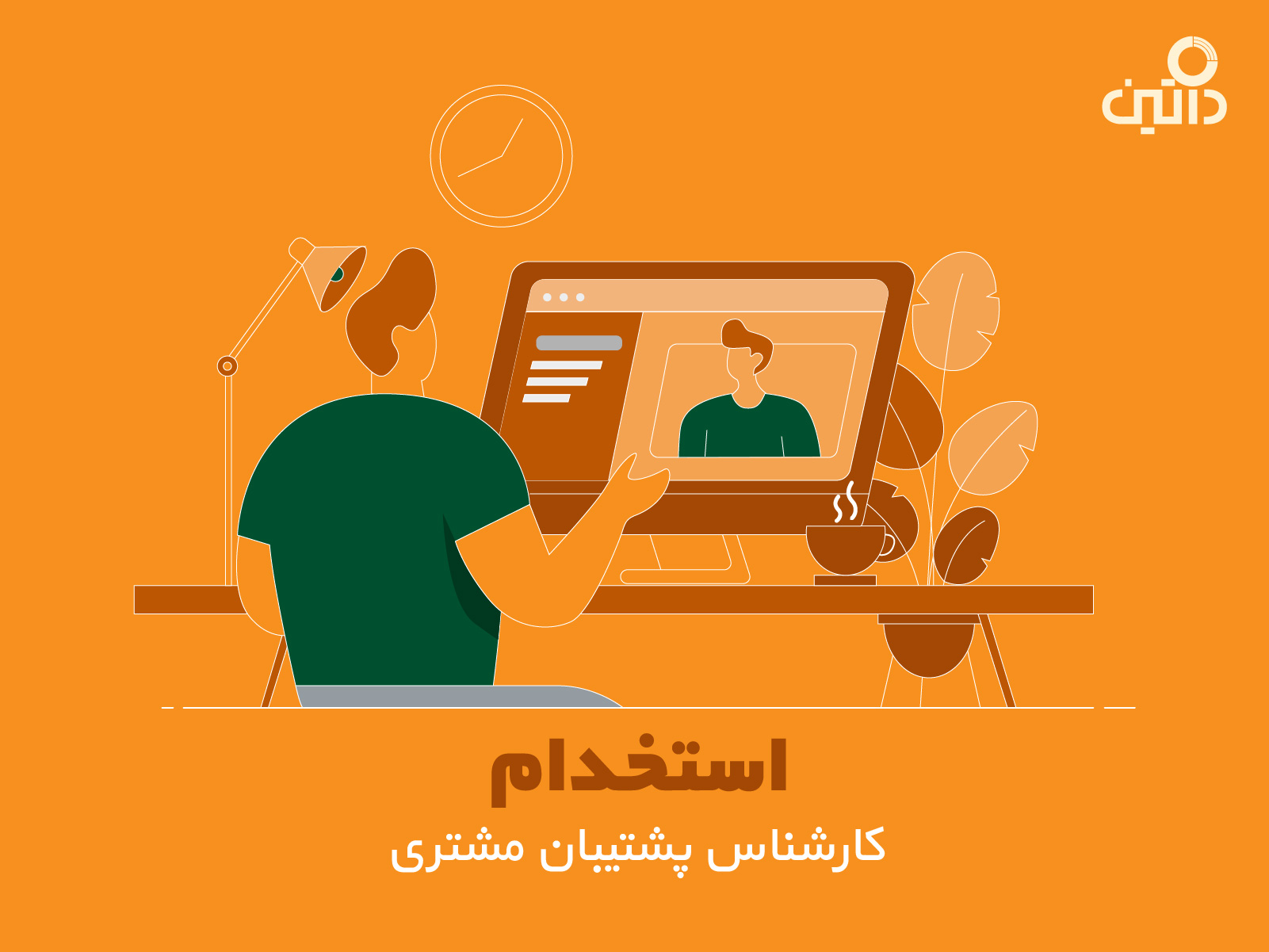 داتین

استخدام

کارشناس پشتیبان مشتری